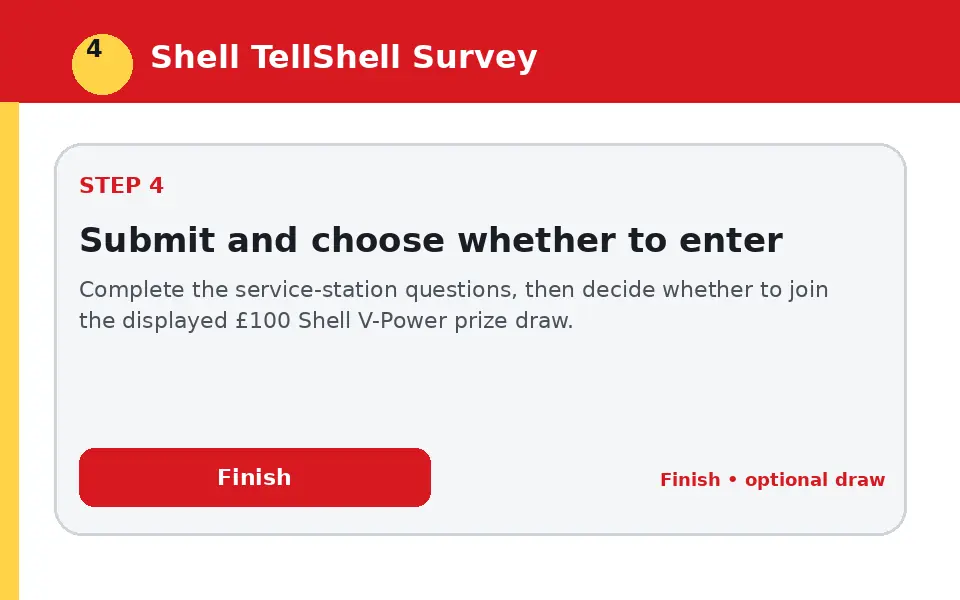 4

Shell TellShell Survey

STEP 4

Submit and choose whether to enter

Complete the service-station questions, then decide whether to join the displayed £100 Shell V-Power prize draw.

Finish

Finish • optional draw